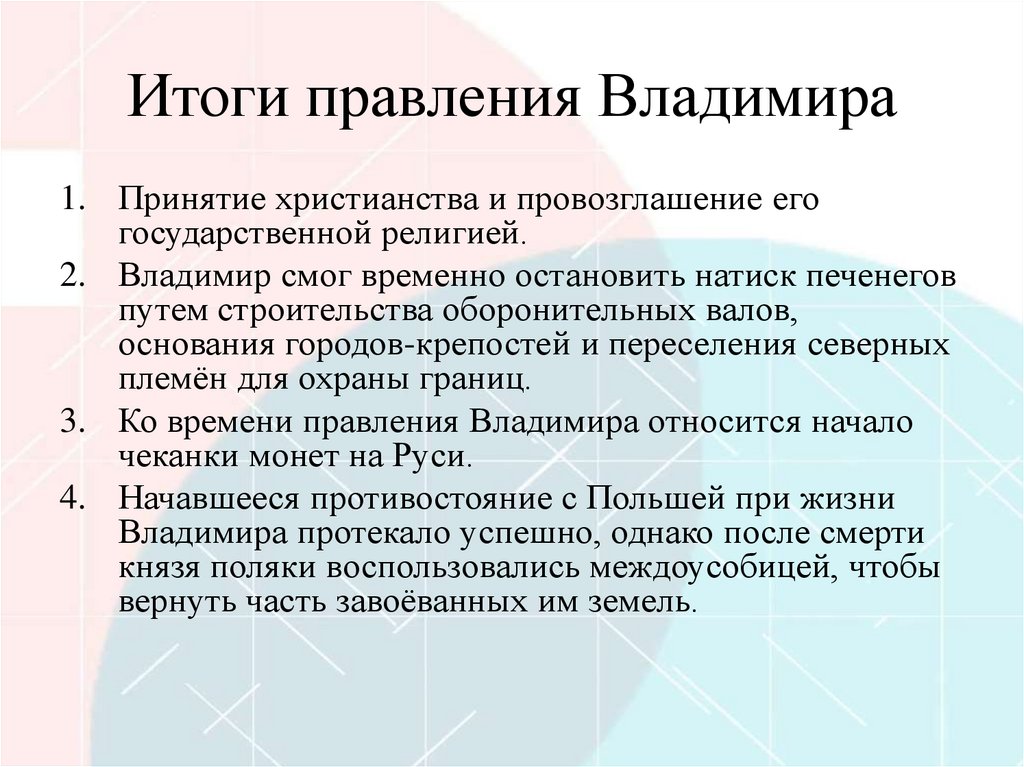 Итоги правления Владимира

1. Принятие христианства и провозглашение его государственной религией.
2. Владимир смог временно остановить натиск печенегов путем строительства оборонительных валов, основания городов-крепостей и переселения северных племён для охраны границ.
3. Ко времени правления Владимира относится начало чеканки монет на Руси.
4. Начавшееся противостояние с Польшей при жизни Владимира протекало успешно, однако после смерти князя поляки воспользовались междоусобицей, чтобы вернуть часть завоёванных им земель.